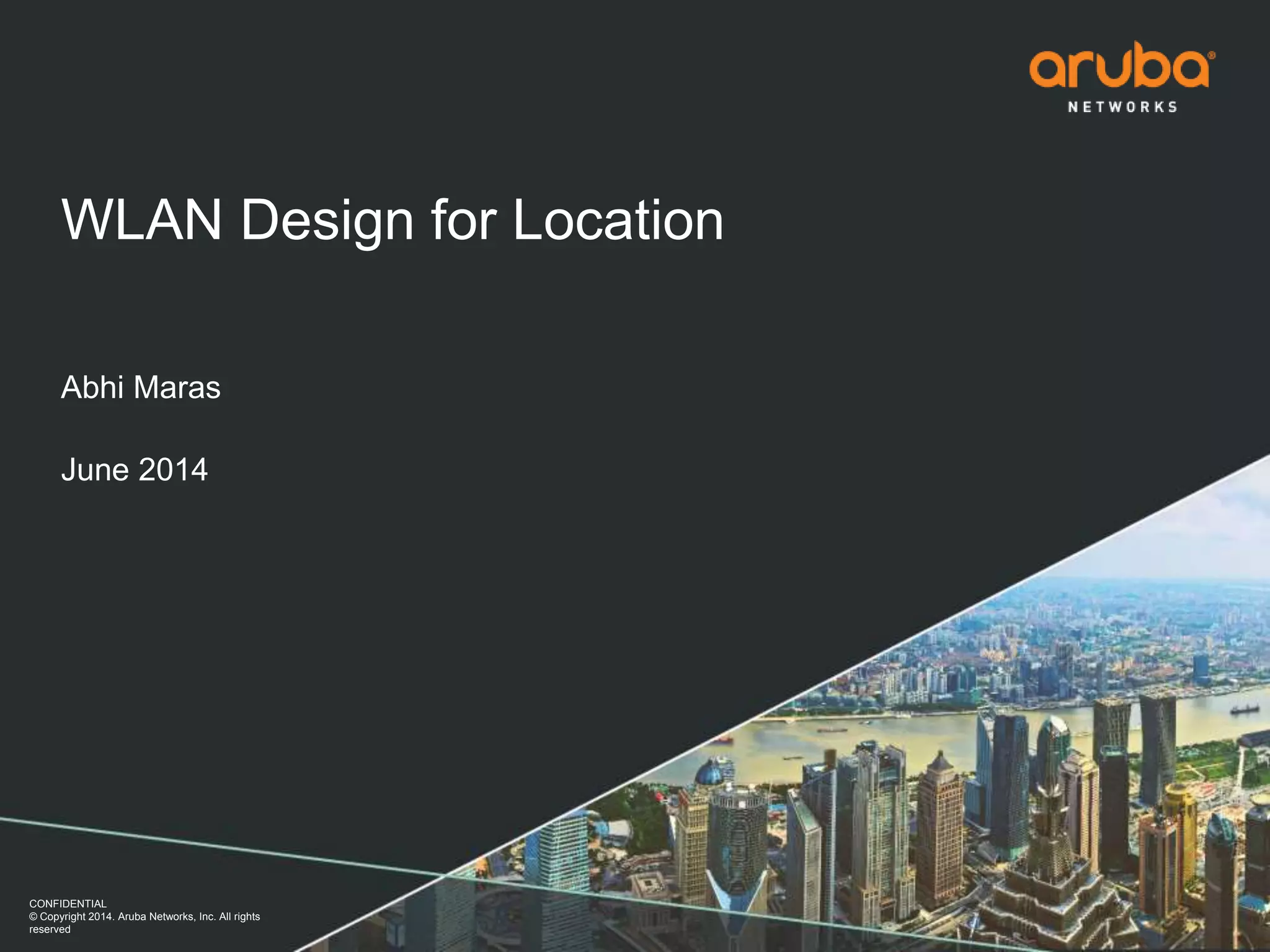 aruba®
NETWORKS

WLAN Design for Location

Abhi Maras

June 2014

CONFIDENTIAL
© Copyright 2014. Aruba Networks, Inc. All rights reserved